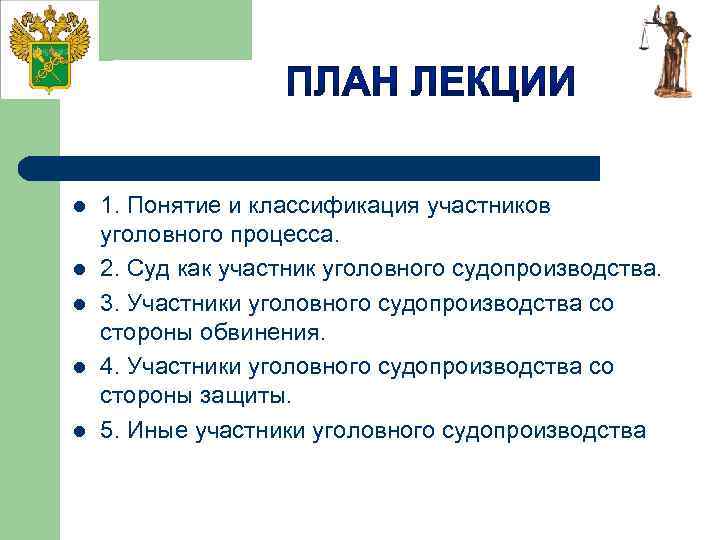 ПЛАН ЛЕКЦИИ

- 1. Понятие и классификация участников уголовного процесса.
- 2. Суд как участник уголовного судопроизводства.
- 3. Участники уголовного судопроизводства со стороны обвинения.
- 4. Участники уголовного судопроизводства со стороны защиты.
- 5. Иные участники уголовного судопроизводства